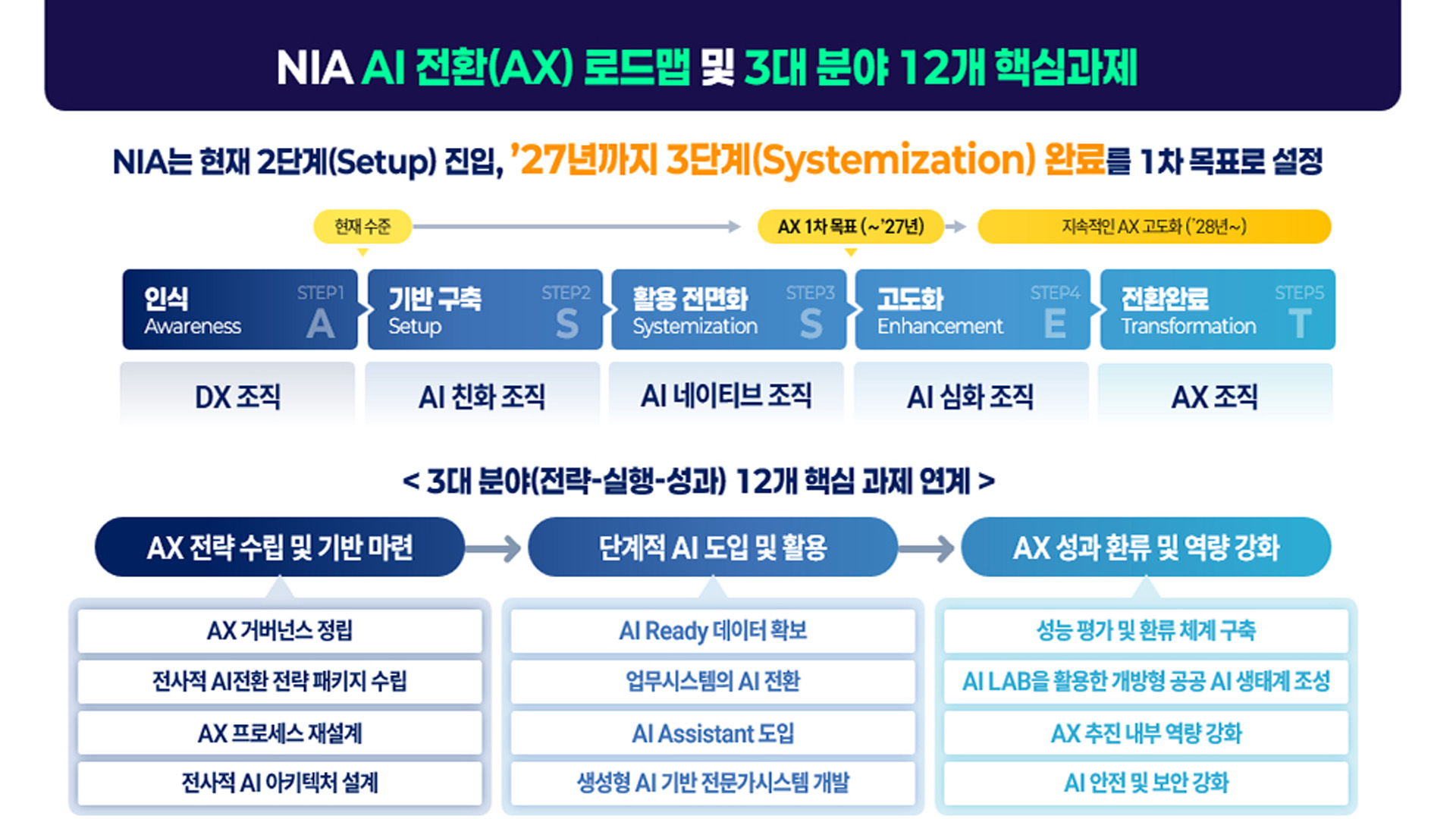 NIA AI 전환(AX) 로드맵 및 3대 분야 12개 핵심과제

NIA는 현재 2단계(Setup) 진입, '27년까지 3단계(Systemization) 완료를 1차 목표로 설정

현재 수준

AX 1차 목표 (~'27년)

지속적인 AX 고도화 ('28년~)

인식 Awareness STEP1 A

기반 구축 Setup STEP2 S

활용 전면화 Systemization STEP3 S

고도화 Enhancement STEP4 E

전환완료 Transformation STEP5 T

DX 조직

AI 친화 조직

AI 네이티브 조직

AI 심화 조직

AX 조직

< 3대 분야(전략-실행-성과) 12개 핵심 과제 연계 >

AX 전략 수립 및 기반 마련

AX 거버넌스 정립

전사적 AI전환 전략 패키지 수립

AX 프로세스 재설계

전사적 AI 아키텍처 설계

단계적 AI 도입 및 활용

AI Ready 데이터 확보

업무시스템의 AI 전환

AI Assistant 도입

생성형 AI 기반 전문가시스템 개발

AX 성과 환류 및 역량 강화

성능 평가 및 환류 체계 구축

AI LAB을 활용한 개방형 공공 AI 생태계 조성

AX 추진 내부 역량 강화

AI 안전 및 보안 강화